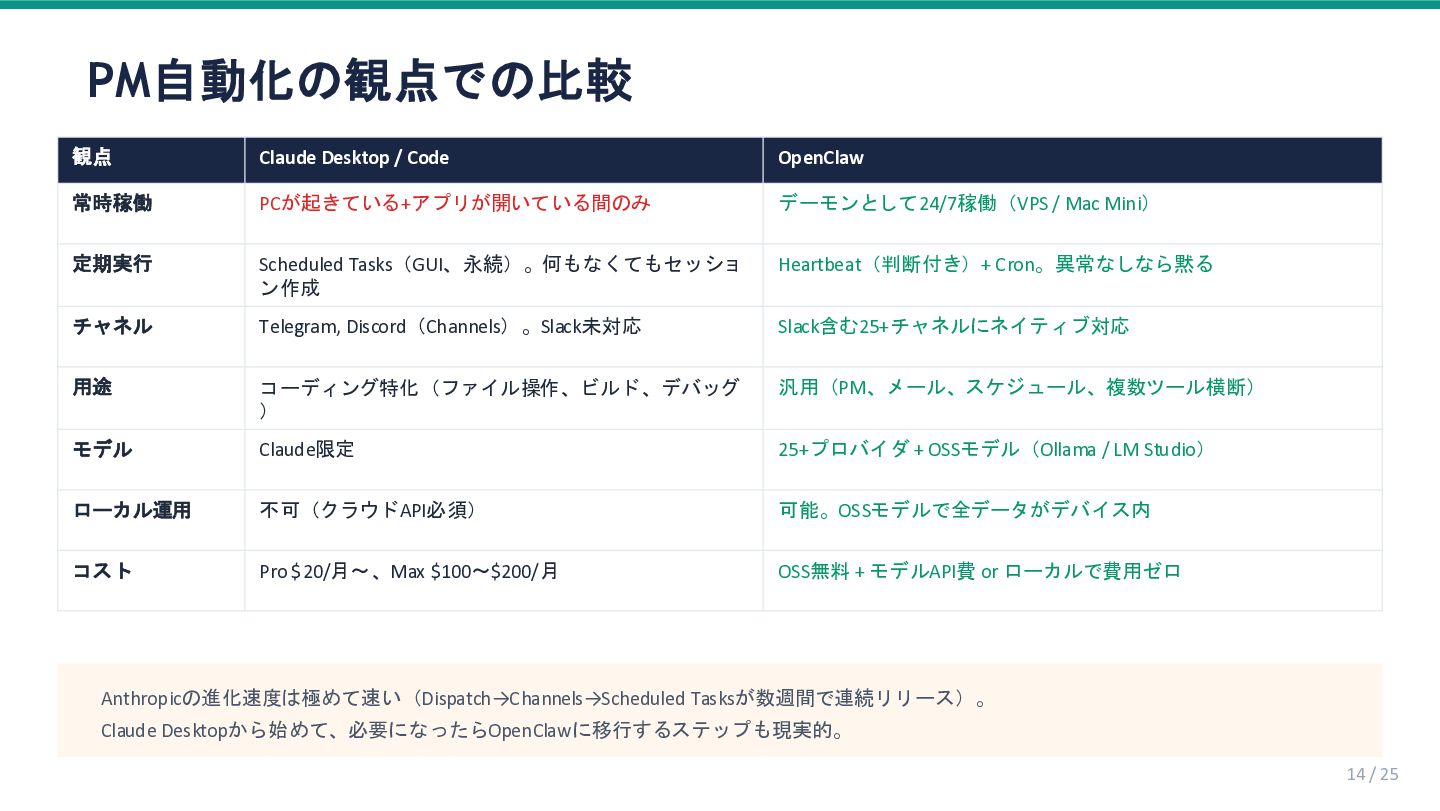 PM自動化の観点での比較

| 観点 | Claude Desktop / Code | OpenClaw |
|---|---|---|
| 常時稼働 | PCが起きている+アプリが開いている間のみ | デーモンとして24/7稼働（VPS / Mac Mini） |
| 定期実行 | Scheduled Tasks（GUI、永続）。何もなくてもセッション作成 | Heartbeat（判断付き）+ Cron。異常なしなら黙る |
| チャネル | Telegram, Discord（Channels）。Slack未対応 | Slack含む25+チャネルにネイティブ対応 |
| 用途 | コーディング特化（ファイル操作、ビルド、デバッグ） | 汎用（PM、メール、スケジュール、複数ツール横断） |
| モデル | Claude限定 | 25+プロバイダ + OSSモデル（Ollama / LM Studio） |
| ローカル運用 | 不可（クラウドAPI必須） | 可能。OSSモデルで全データがデバイス内 |
| コスト | Pro $20/月〜、Max $100〜$200/月 | OSS無料 + モデルAPI費 or ローカルで費用ゼロ |

Anthropicの進化速度は極めて速い（Dispatch→Channels→Scheduled Tasksが数週間で連続リリース）。
Claude Desktopから始めて、必要になったらOpenClawに移行するステップも現実的。

14 / 25